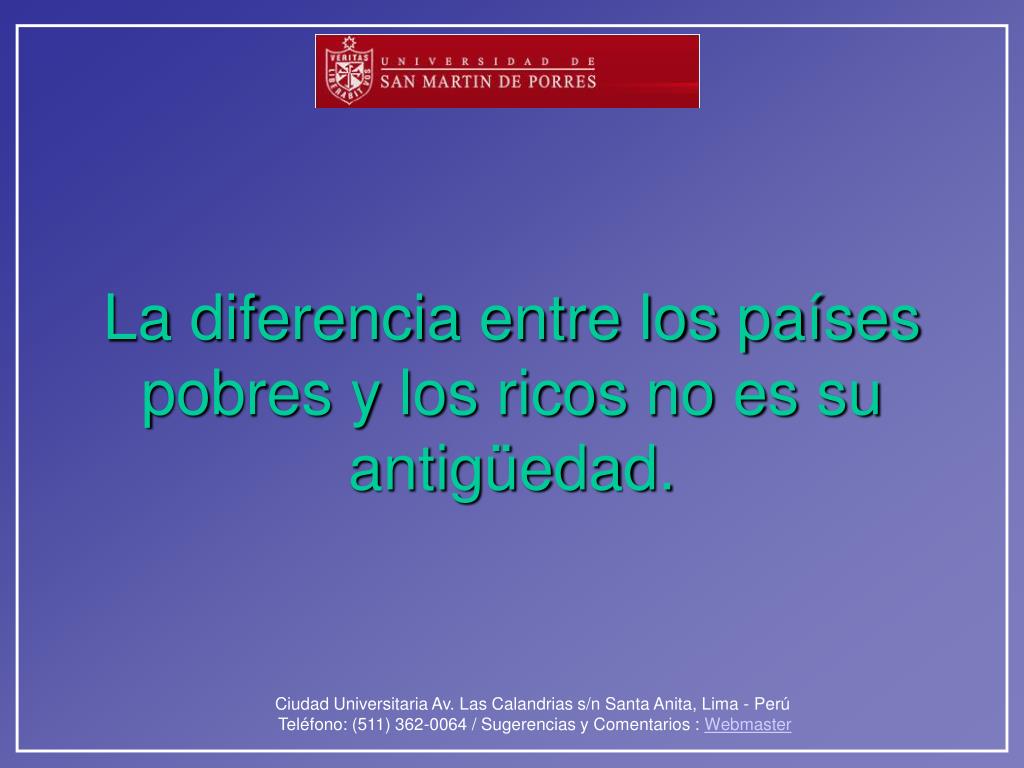 VERITAS LIBERABIT VOS
UNIVERSIDAD DE
SAN MARTIN DE PORRES

La diferencia entre los países pobres y los ricos no es su antigüedad.

Ciudad Universitaria Av. Las Calandrias s/n Santa Anita, Lima - Perú
Teléfono: (511) 362-0064 / Sugerencias y Comentarios : Webmaster